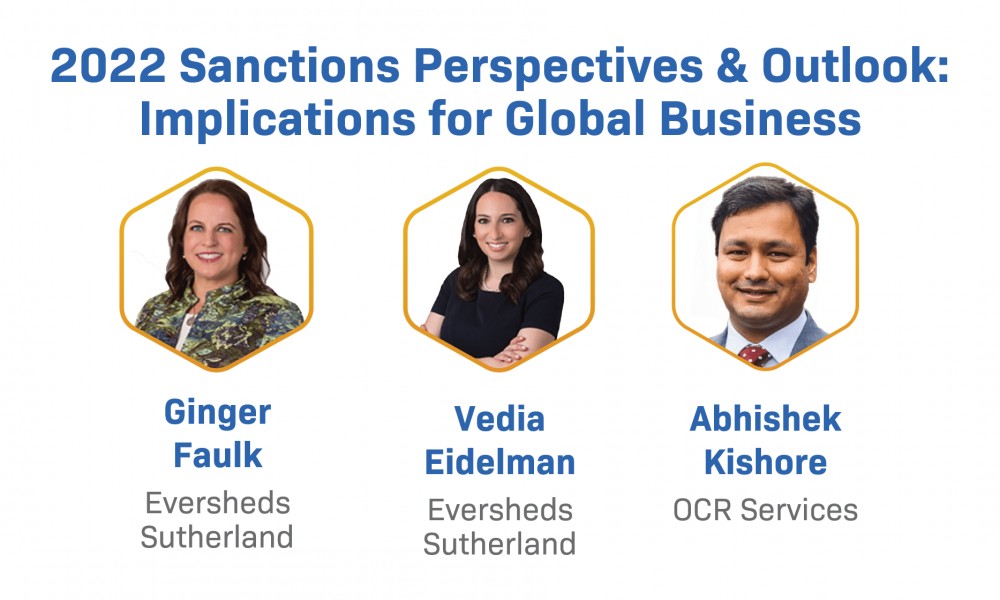 2022 Sanctions Perspectives & Outlook: Implications for Global Business

Ginger Faulk
Eversheds Sutherland

Vedia Eidelman
Eversheds Sutherland

Abhishek Kishore
OCR Services